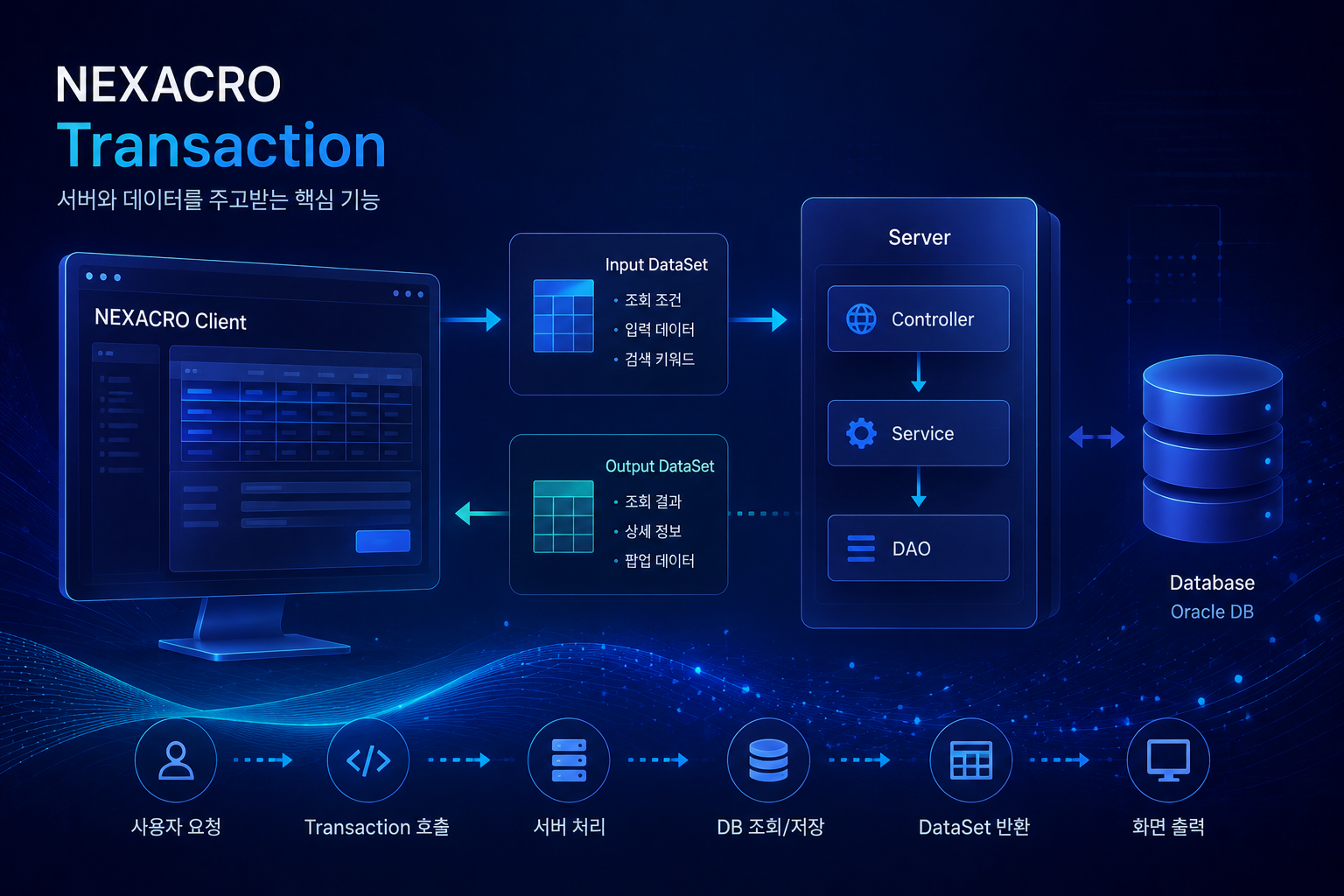 NEXACRO
Transaction
서버와 데이터를 주고받는 핵심 기능

NEXACRO Client

Input DataSet
• 조회 조건
• 입력 데이터
• 검색 키워드

Output DataSet
• 조회 결과
• 상세 정보
• 팝업 데이터

Server
Controller
Service
DAO

Database
Oracle DB

사용자 요청
Transaction 호출
서버 처리
DB 조회/저장
DataSet 반환
화면 출력